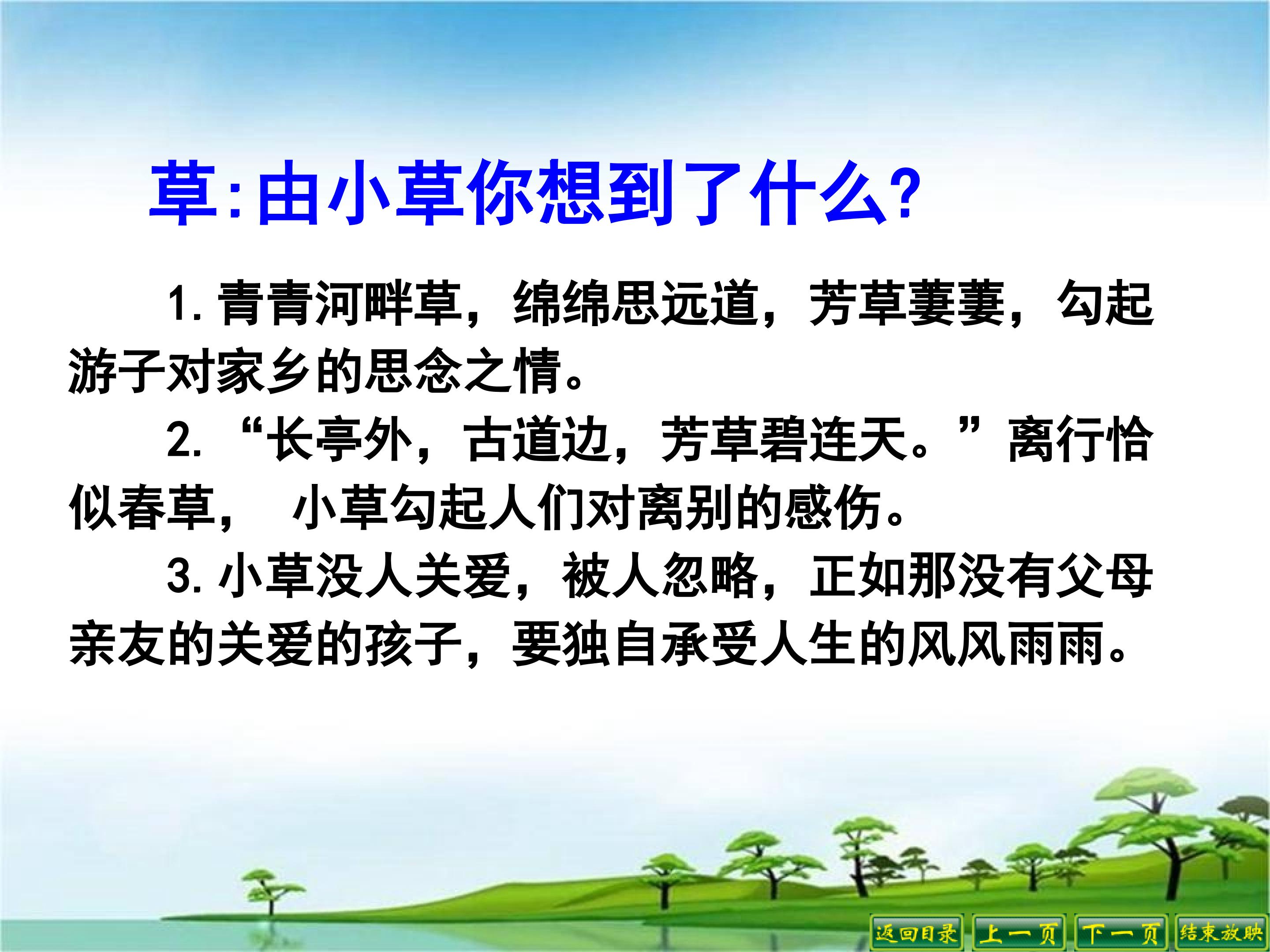 草:由小草你想到了什么?

1. 青青河畔草，绵绵思远道，芳草萋萋，勾起游子对家乡的思念之情。

2. “长亭外，古道边，芳草碧连天。”离行恰似春草， 小草勾起人们对离别的感伤。

3. 小草没人关爱，被人忽略，正如那没有父母亲友的关爱的孩子，要独自承受人生的风风雨雨。

返回目录 上一页 下一页 结束放映